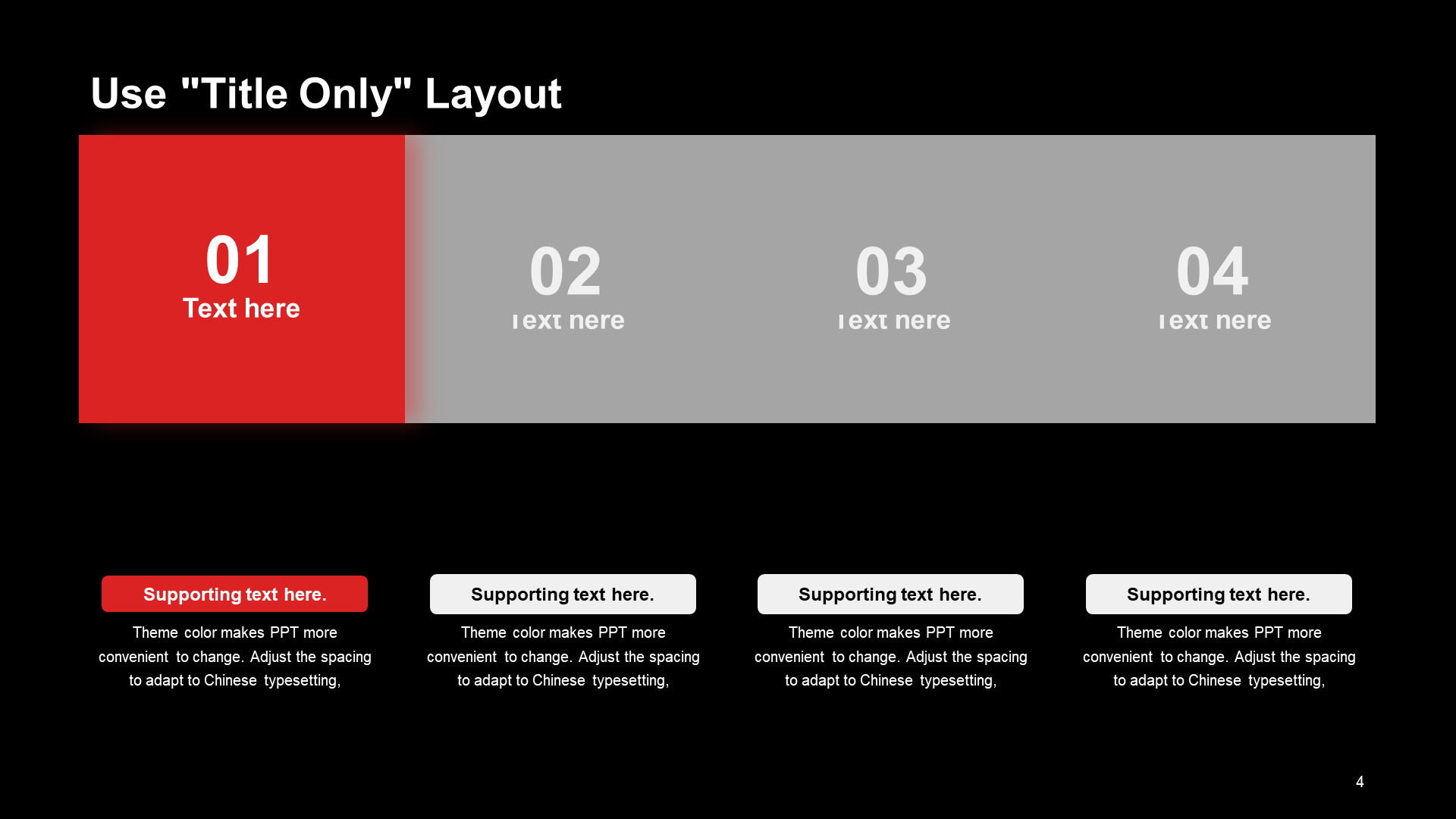 Use "Title Only" Layout

01
Text here

02
Text here

03
Text here

04
Text here

Supporting text here.
Theme color makes PPT more convenient to change. Adjust the spacing to adapt to Chinese typesetting,

Supporting text here.
Theme color makes PPT more convenient to change. Adjust the spacing to adapt to Chinese typesetting,

Supporting text here.
Theme color makes PPT more convenient to change. Adjust the spacing to adapt to Chinese typesetting,

Supporting text here.
Theme color makes PPT more convenient to change. Adjust the spacing to adapt to Chinese typesetting,

4